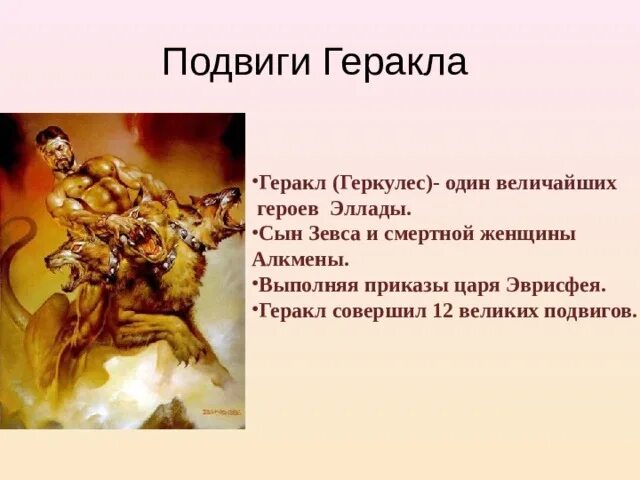 Подвиги Геракла

•Геракл (Геркулес)- один величайших героев Эллады.
•Сын Зевса и смертной женщины Алкмены.
•Выполняя приказы царя Эврисфея.
•Геракл совершил 12 великих подвигов.